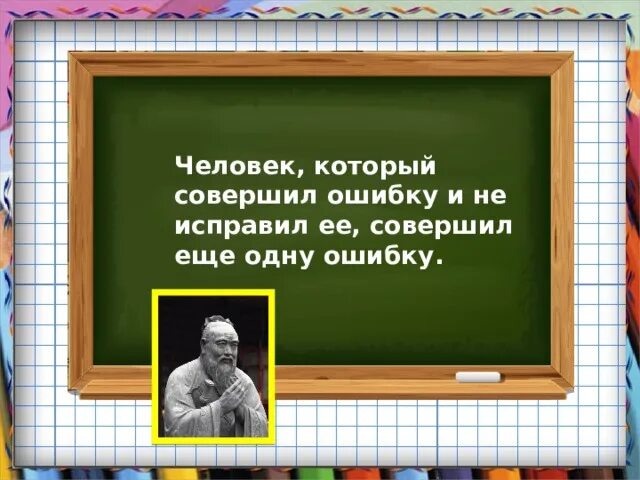 Человек, который совершил ошибку и не исправил ее, совершил еще одну ошибку.